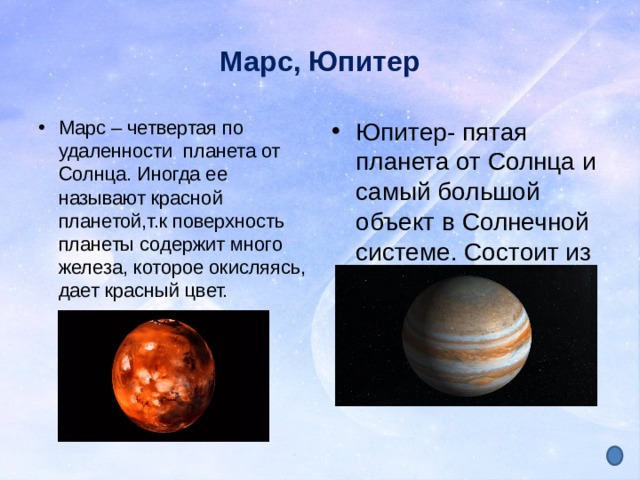 Марс, Юпитер

• Марс – четвертая по удаленности планета от Солнца. Иногда ее называют красной планетой,т.к поверхность планеты содержит много железа, которое окисляясь, дает красный цвет.

• Юпитер- пятая планета от Солнца и самый большой объект в Солнечной системе. Состоит из